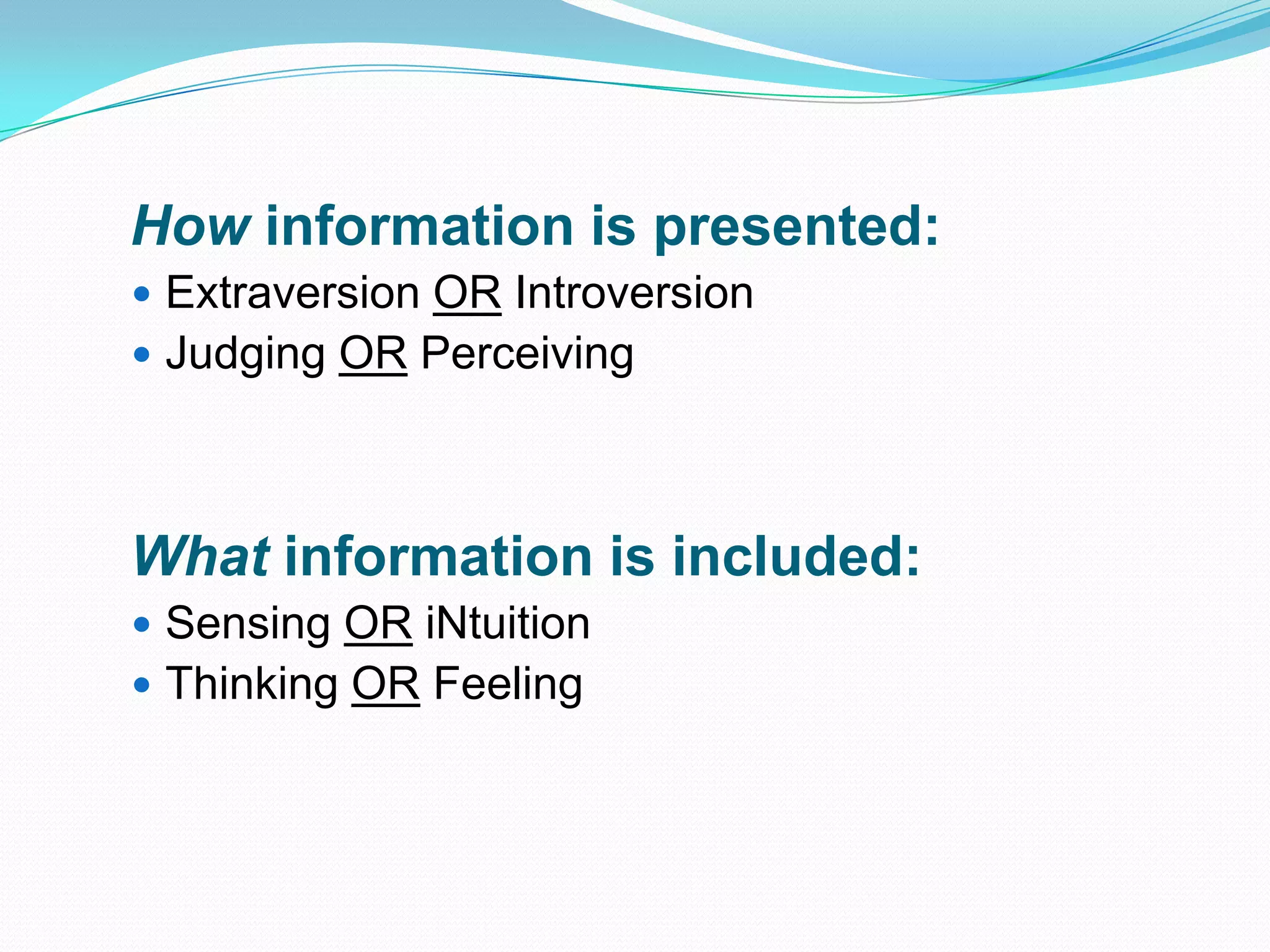 How information is presented:

- Extraversion OR Introversion
- Judging OR Perceiving

What information is included:

- Sensing OR iNtuition
- Thinking OR Feeling